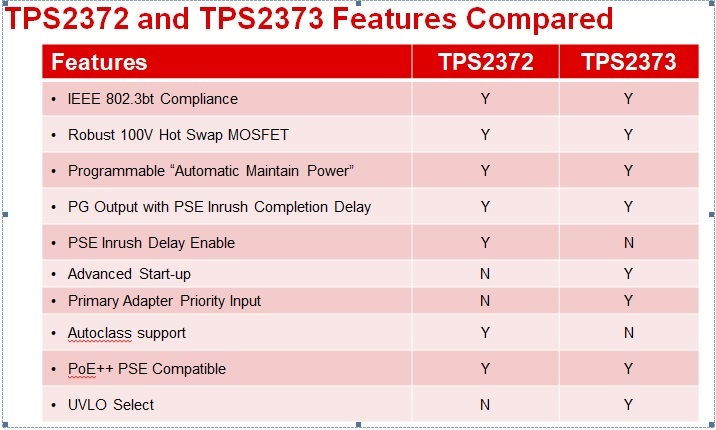 TPS2372 and TPS2373 Features Compared

| Features | TPS2372 | TPS2373 |
|---|---|---|
| • IEEE 802.3bt Compliance | Y | Y |
| • Robust 100V Hot Swap MOSFET | Y | Y |
| • Programmable “Automatic Maintain Power” | Y | Y |
| • PG Output with PSE Inrush Completion Delay | Y | Y |
| • PSE Inrush Delay Enable | Y | N |
| • Advanced Start-up | N | Y |
| • Primary Adapter Priority Input | N | Y |
| • Autoclass support | Y | N |
| • PoE++ PSE Compatible | Y | Y |
| • UVLO Select | N | Y |